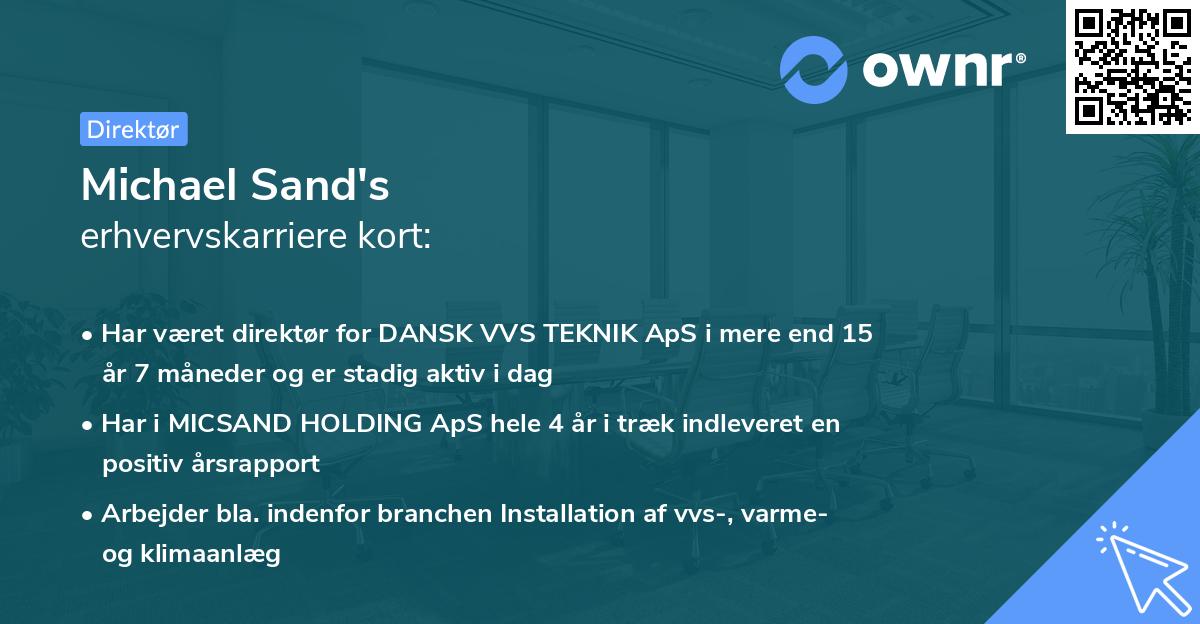 ownr®

Direktør

Michael Sand's
erhvervskarriere kort:

• Har været direktør for DANSK VVS TEKNIK ApS i mere end 15 år 7 måneder og er stadig aktiv i dag

• Har i MICSAND HOLDING ApS hele 4 år i træk indleveret en positiv årsrapport

• Arbejder bla. indenfor branchen Installation af vvs-, varme- og klimaanlæg